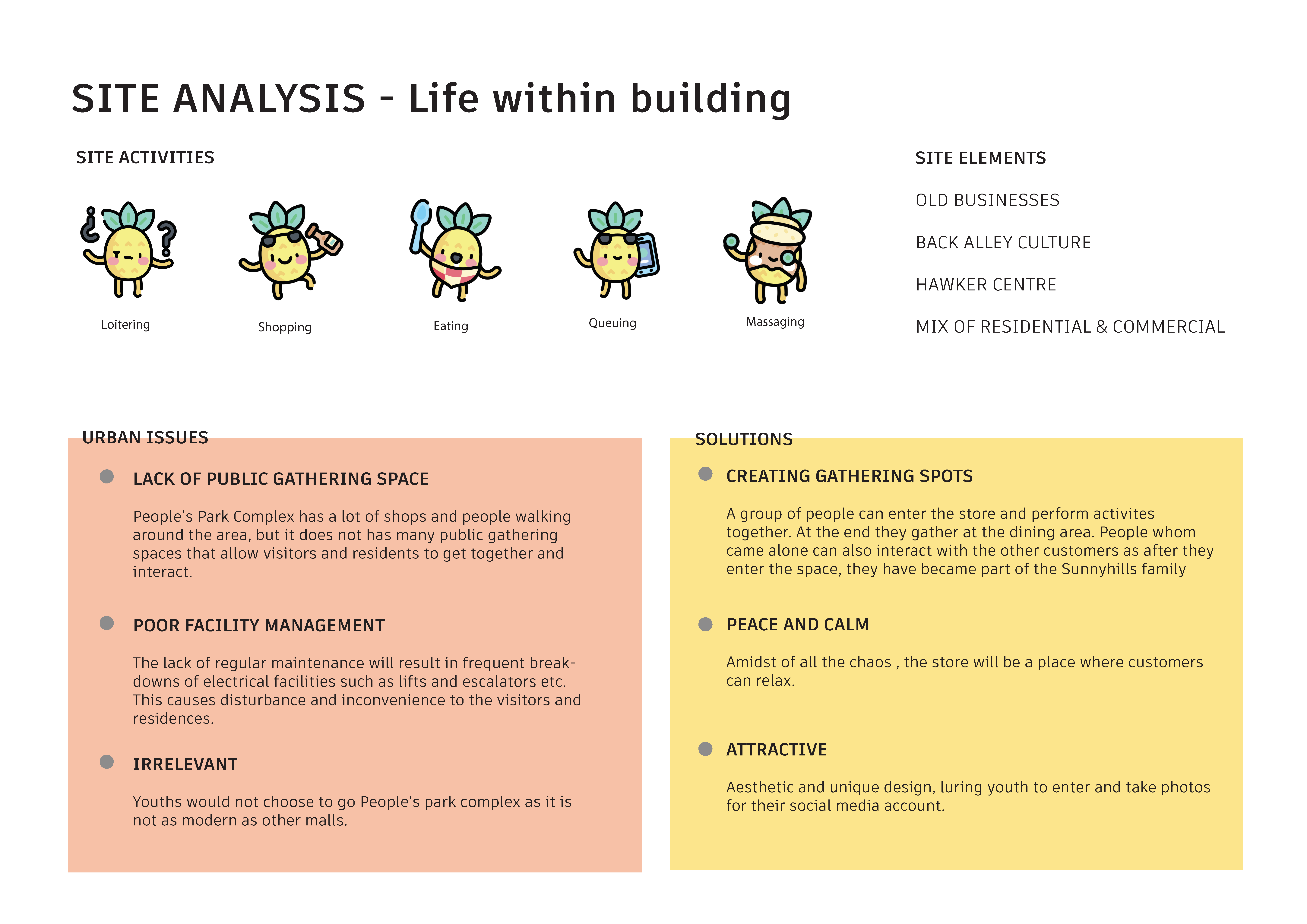 SITE ANALYSIS - Life within building

SITE ACTIVITIES

Loitering

Shopping

Eating

Queuing

Massaging

SITE ELEMENTS

OLD BUSINESSES

BACK ALLEY CULTURE

HAWKER CENTRE

MIX OF RESIDENTIAL & COMMERCIAL

URBAN ISSUES

LACK OF PUBLIC GATHERING SPACE

People’s Park Complex has a lot of shops and people walking around the area, but it does not has many public gathering spaces that allow visitors and residents to get together and interact.

POOR FACILITY MANAGEMENT

The lack of regular maintenance will result in frequent breakdowns of electrical facilities such as lifts and escalators etc. This causes disturbance and inconvenience to the visitors and residences.

IRRELEVANT

Youths would not choose to go People’s park complex as it is not as modern as other malls.

SOLUTIONS

CREATING GATHERING SPOTS

A group of people can enter the store and perform activites together. At the end they gather at the dining area. People whom came alone can also interact with the other customers as after they enter the space, they have became part of the Sunnyhills family

PEACE AND CALM

Amidst of all the chaos , the store will be a place where customers can relax.

ATTRACTIVE

Aesthetic and unique design, luring youth to enter and take photos for their social media account.